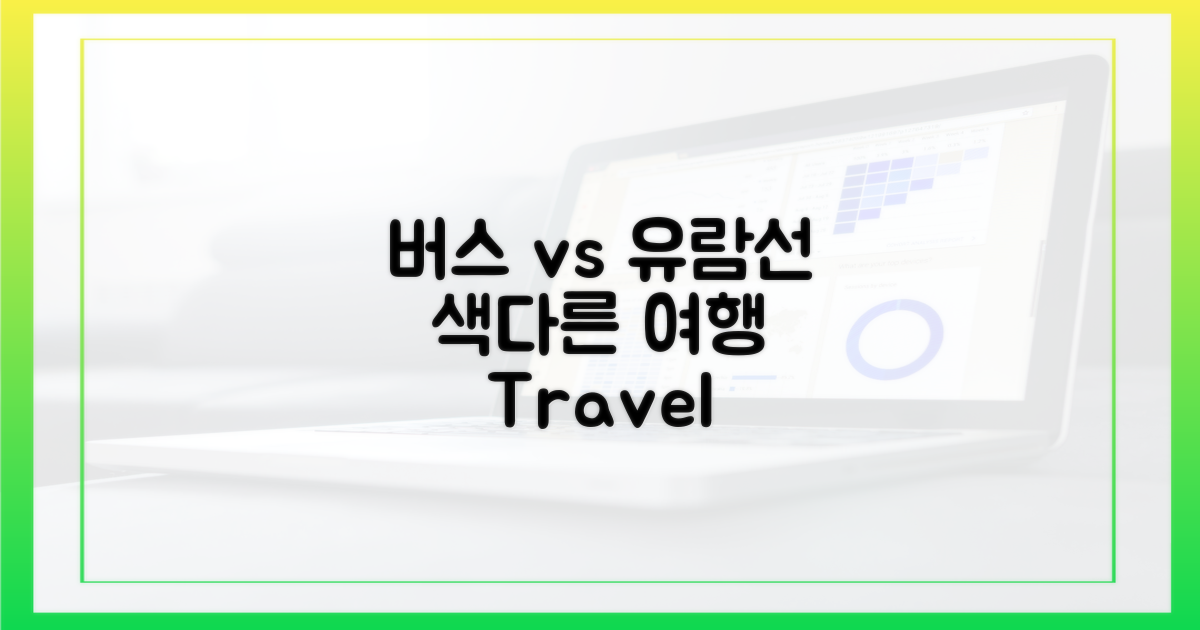 버스 vs 유람선
색다른 여행
Travel